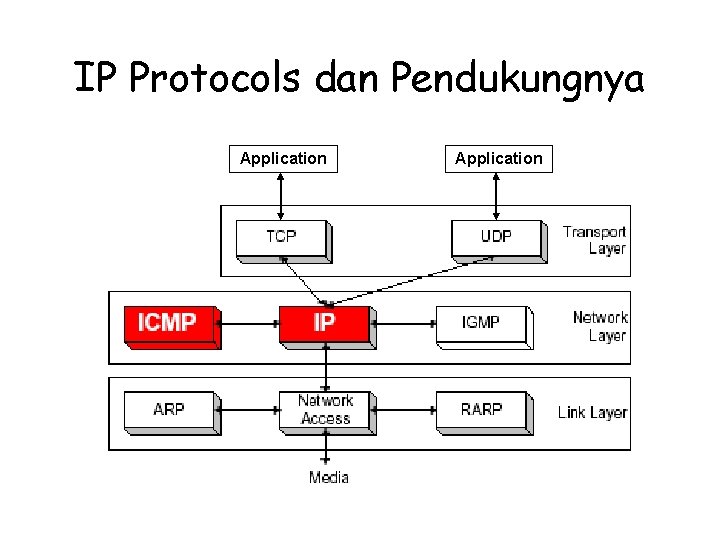 IP Protocols dan Pendukungnya

Application

Application

TCP

UDP

Transport Layer

ICMP

IP

IGMP

Network Layer

ARP

Network Access

RARP

Link Layer

Media